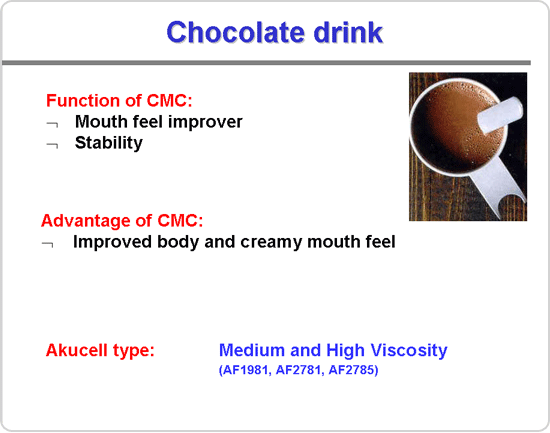 Chocolate drink

Function of CMC:
¬ Mouth feel improver
¬ Stability

Advantage of CMC:
¬ Improved body and creamy mouth feel

Akucell type: Medium and High Viscosity
(AF1981, AF2781, AF2785)